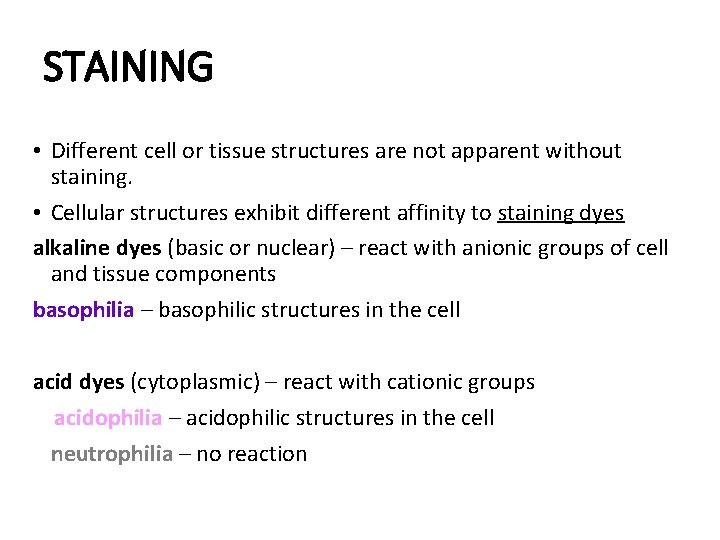 STAINING

• Different cell or tissue structures are not apparent without staining.

• Cellular structures exhibit different affinity to staining dyes

alkaline dyes (basic or nuclear) – react with anionic groups of cell and tissue components

basophilia – basophilic structures in the cell

acid dyes (cytoplasmic) – react with cationic groups

acidophilia – acidophilic structures in the cell

neutrophilia – no reaction